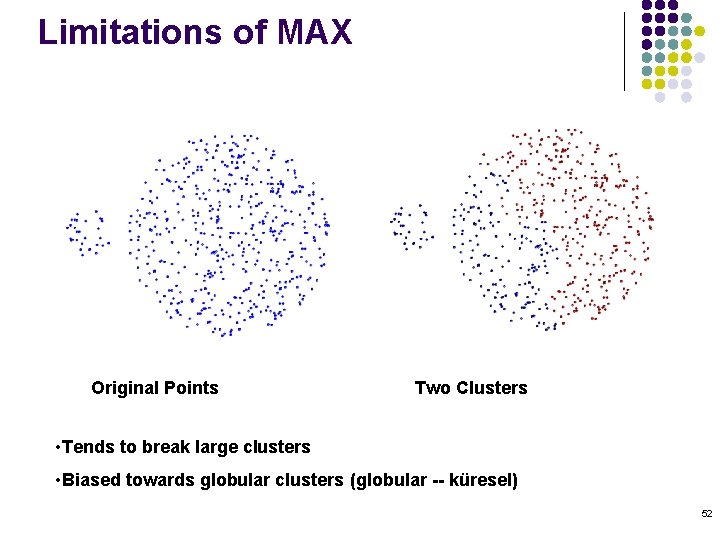 Limitations of MAX

Original Points

Two Clusters

•Tends to break large clusters

•Biased towards globular clusters (globular -- küresel)

52